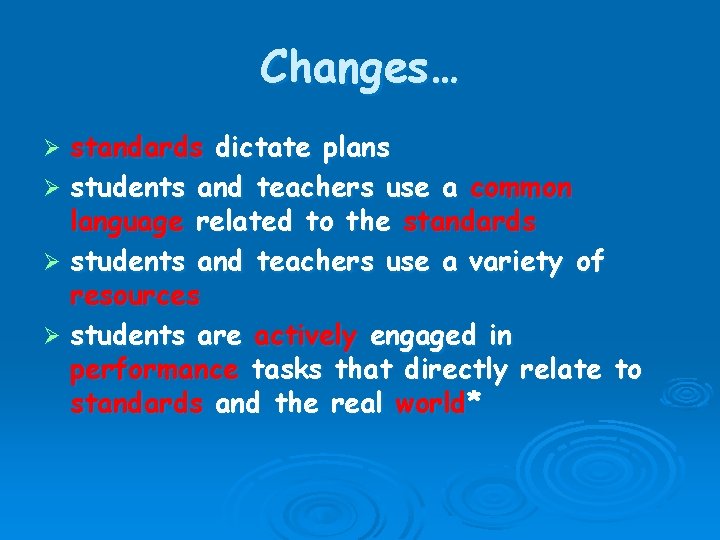 Changes…

➢ standards dictate plans
➢ students and teachers use a common language related to the standards
➢ students and teachers use a variety of resources
➢ students are actively engaged in performance tasks that directly relate to standards and the real world*